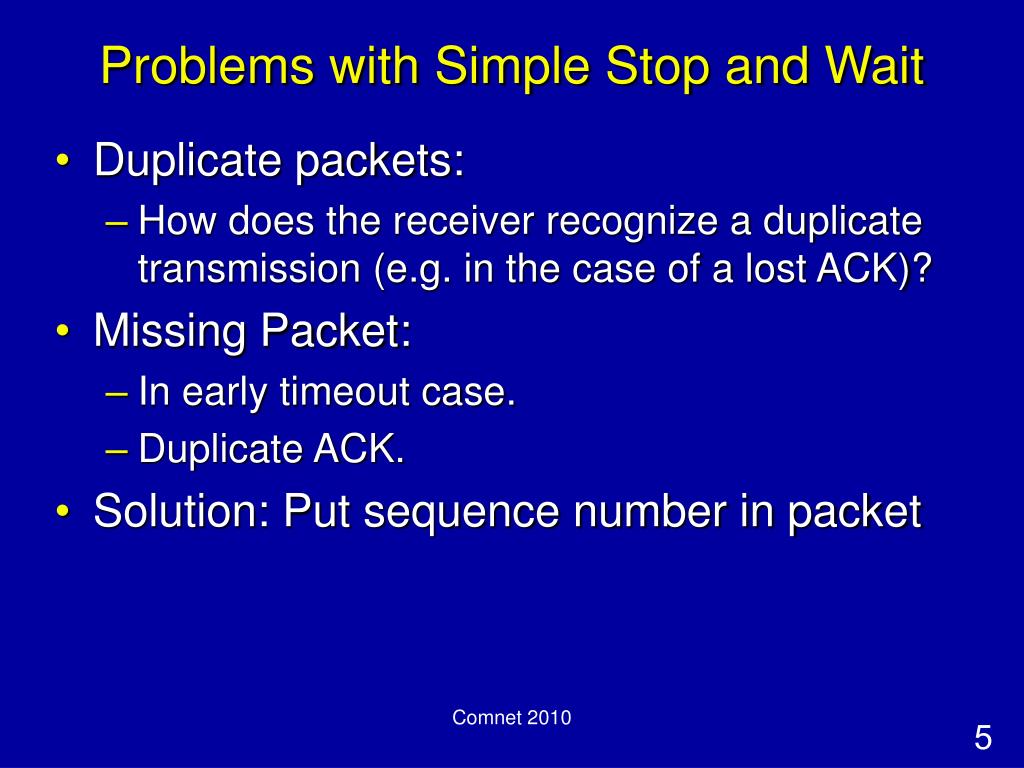 Problems with Simple Stop and Wait

• Duplicate packets:
– How does the receiver recognize a duplicate transmission (e.g. in the case of a lost ACK)?
• Missing Packet:
– In early timeout case.
– Duplicate ACK.
• Solution: Put sequence number in packet

Comnet 2010

5